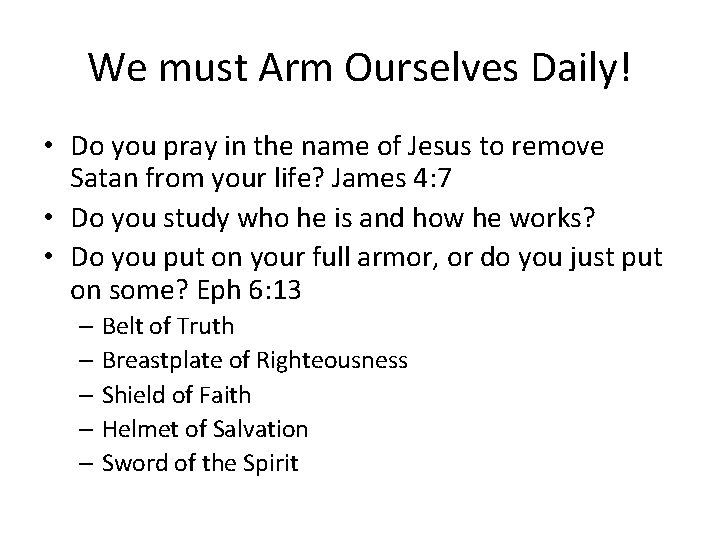 We must Arm Ourselves Daily!

• Do you pray in the name of Jesus to remove Satan from your life? James 4:7
• Do you study who he is and how he works?
• Do you put on your full armor, or do you just put on some? Eph 6:13
  – Belt of Truth
  – Breastplate of Righteousness
  – Shield of Faith
  – Helmet of Salvation
  – Sword of the Spirit